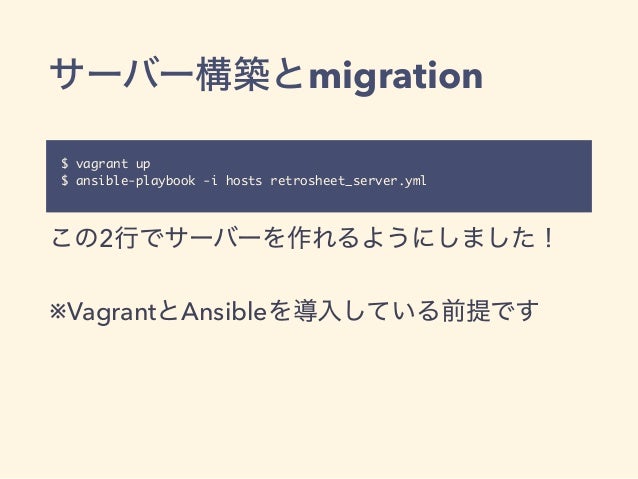 サーバー構築とmigration

$ vagrant up
$ ansible-playbook -i hosts retrosheet_server.yml

この2行でサーバーを作れるようにしました！

※VagrantとAnsibleを導入している前提です